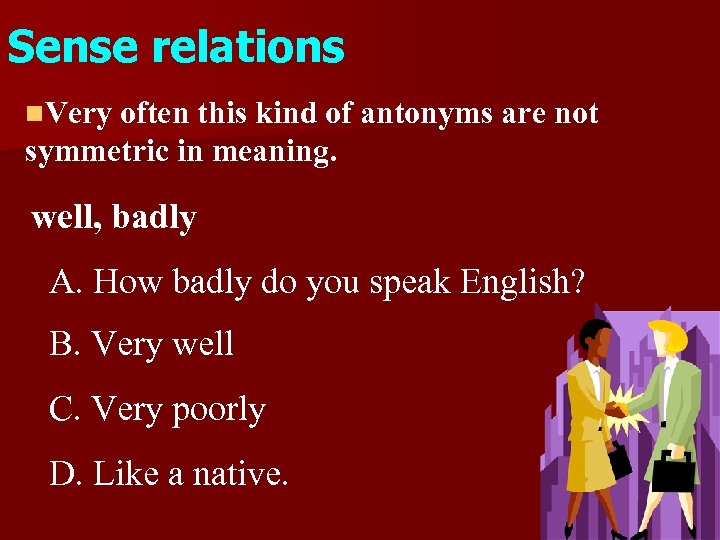 Sense relations

Very often this kind of antonyms are not symmetric in meaning.

well, badly

A. How badly do you speak English?

B. Very well

C. Very poorly

D. Like a native.